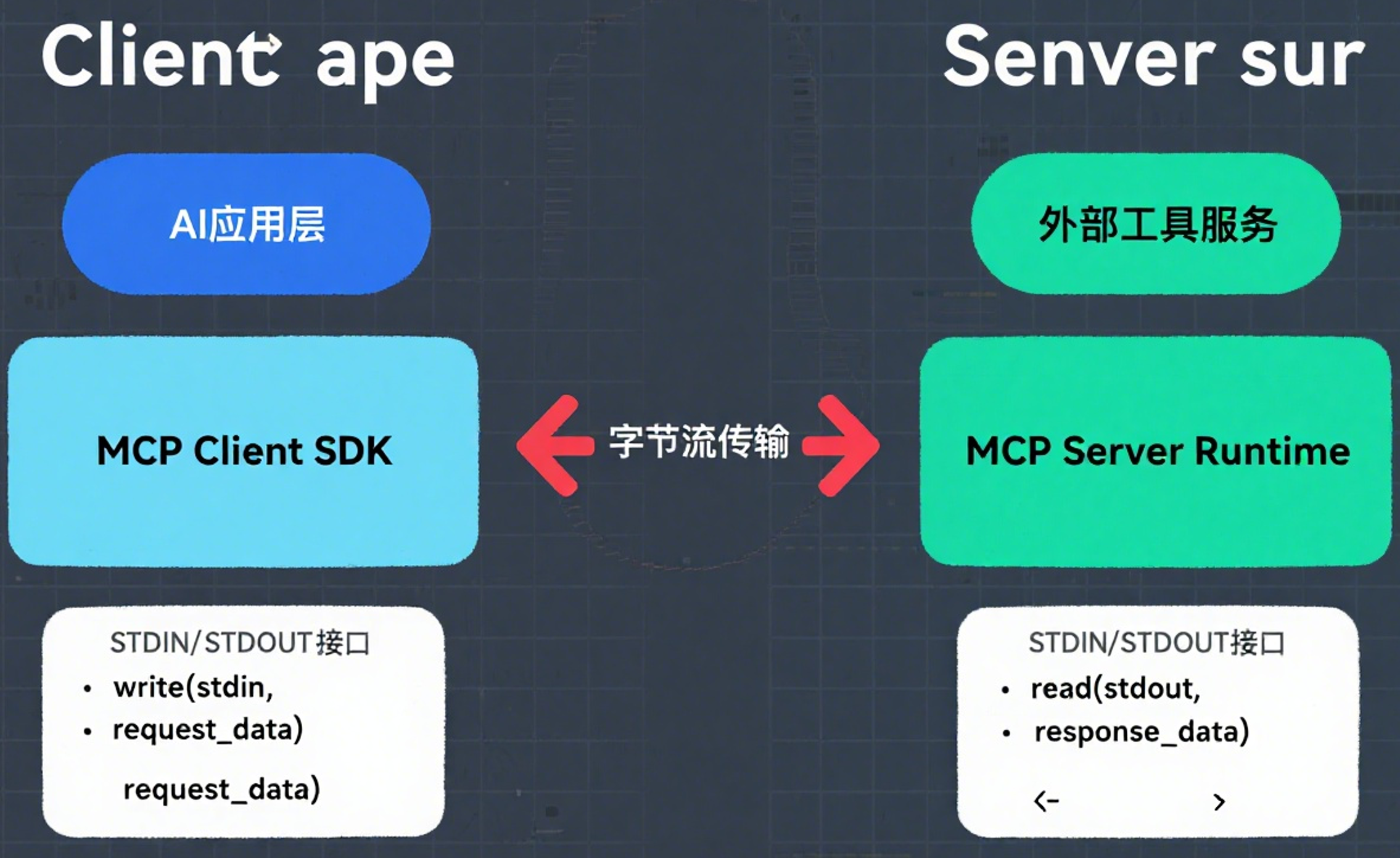 Client ape

Senver sur

AI应用层

外部工具服务

MCP Client SDK

字节流传输

MCP Server Runtime

STDIN/STDOUT接口
• write(stdin,
• request_data)

request_data)

STDIN/STDOUT接口
• read(stdout,
• response_data)

<- >